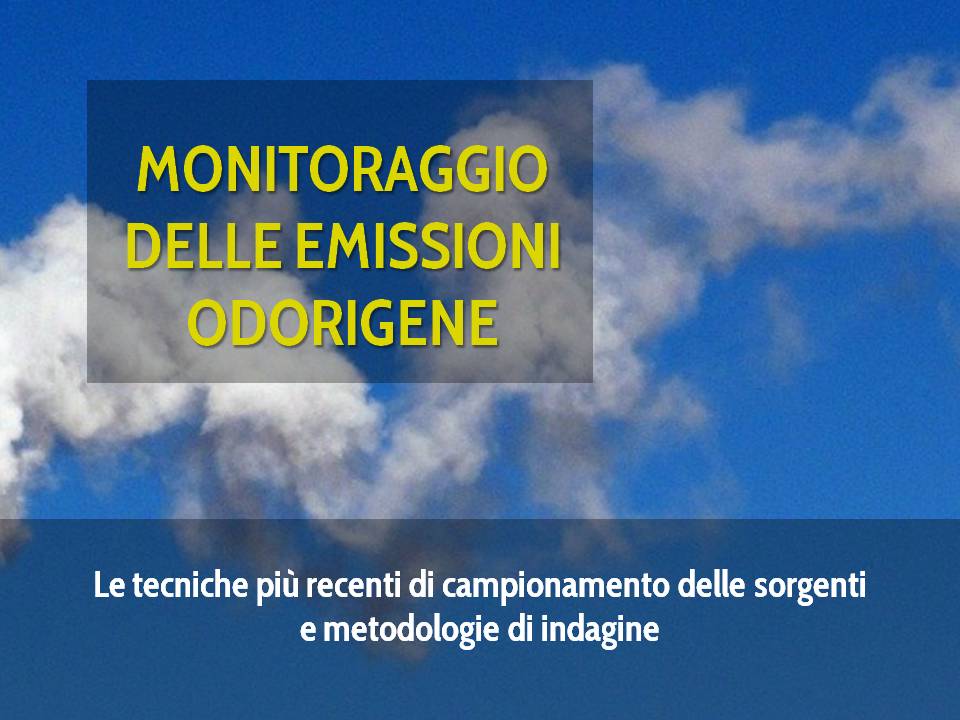 MONITORAGGIO DELLE EMISSIONI ODORIGENE

Le tecniche più recenti di campionamento delle sorgenti e metodologie di indagine